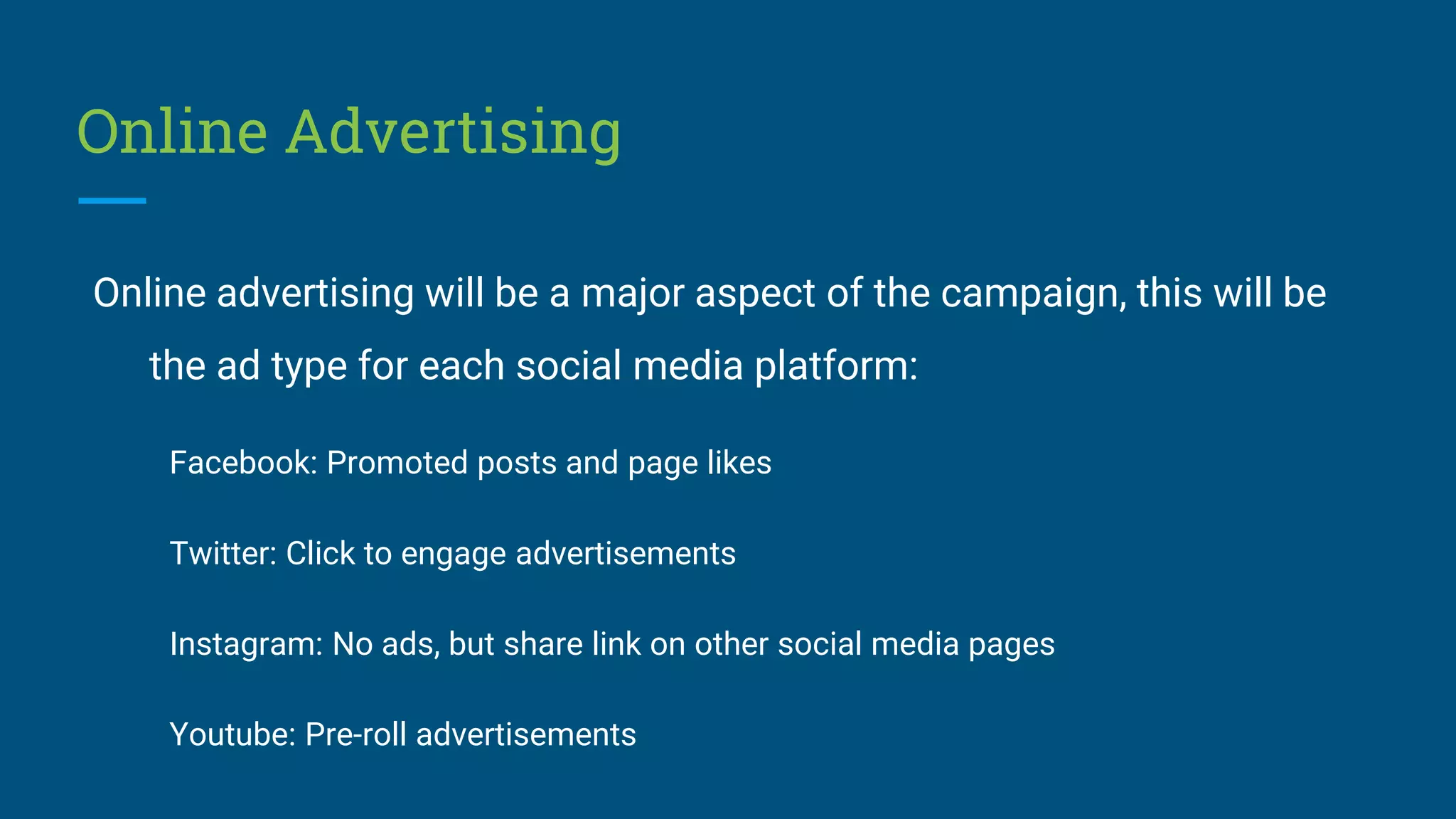 Online Advertising

Online advertising will be a major aspect of the campaign, this will be the ad type for each social media platform:

Facebook: Promoted posts and page likes

Twitter: Click to engage advertisements

Instagram: No ads, but share link on other social media pages

Youtube: Pre-roll advertisements